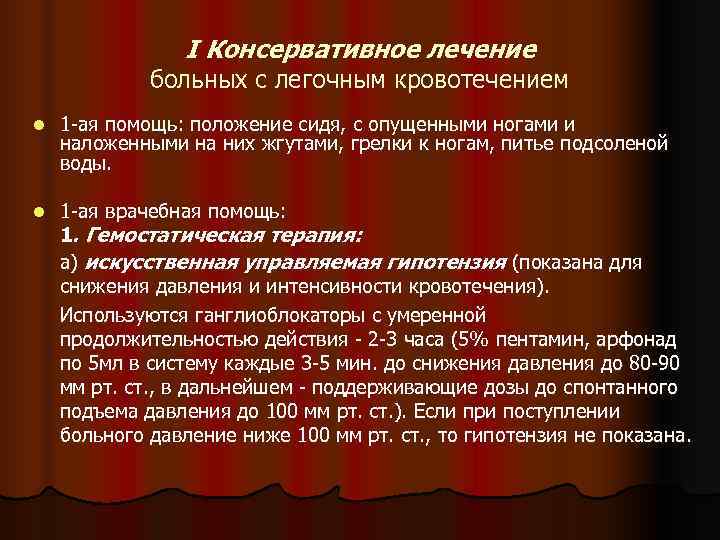 I Консервативное лечение
больных с легочным кровотечением

1-ая помощь: положение сидя, с опущенными ногами и наложенными на них жгутами, грелки к ногам, питье подсоленой воды.

1-ая врачебная помощь:
1. Гемостатическая терапия:
а) искусственная управляемая гипотензия (показана для снижения давления и интенсивности кровотечения).
Используются ганглиоблокаторы с умеренной продолжительностью действия - 2-3 часа (5% пентамин, арфонад по 5мл в систему каждые 3-5 мин. до снижения давления до 80-90 мм рт. ст., в дальнейшем - поддерживающие дозы до спонтанного подъема давления до 100 мм рт. ст.). Если при поступлении больного давление ниже 100 мм рт. ст., то гипотензия не показана.